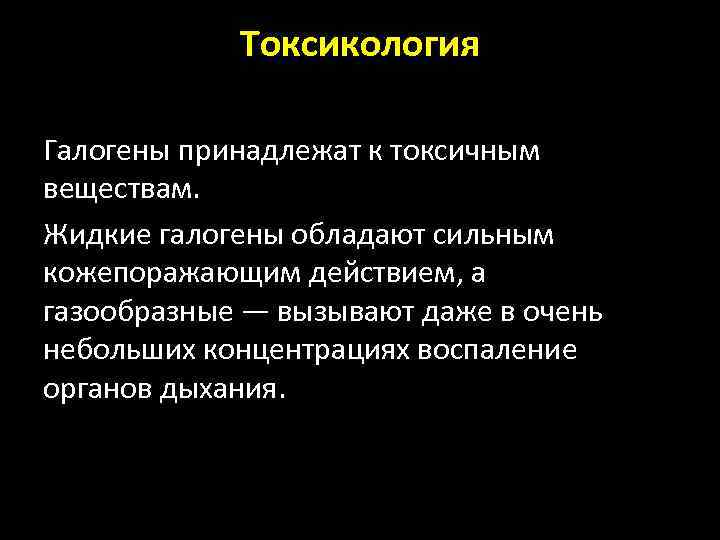 Токсикология

Галогены принадлежат к токсичным веществам.

Жидкие галогены обладают сильным кожепоражающим действием, а газообразные — вызывают даже в очень небольших концентрациях воспаление органов дыхания.